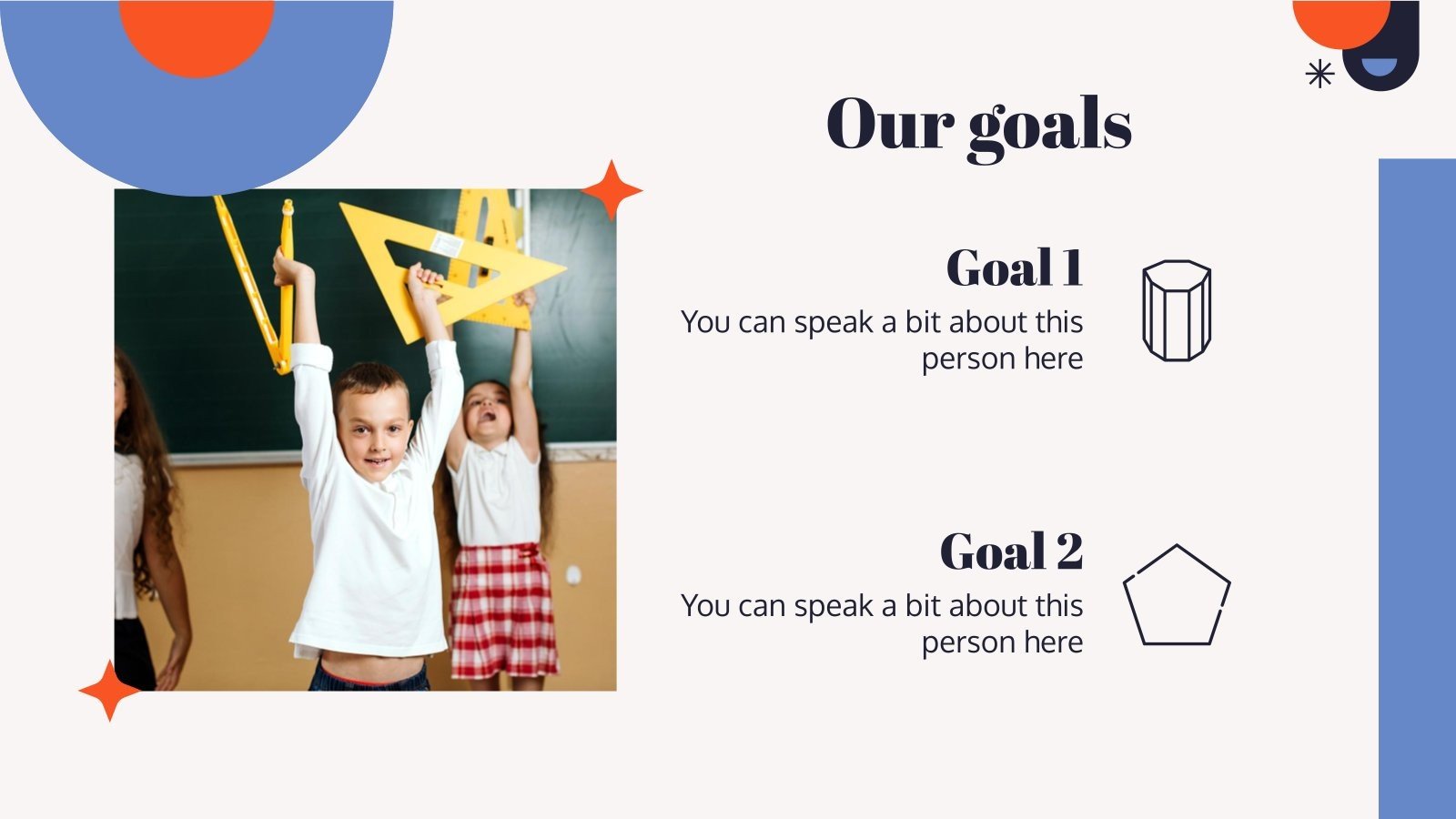 Our goals

Goal 1

You can speak a bit about this person here

Goal 2

You can speak a bit about this person here